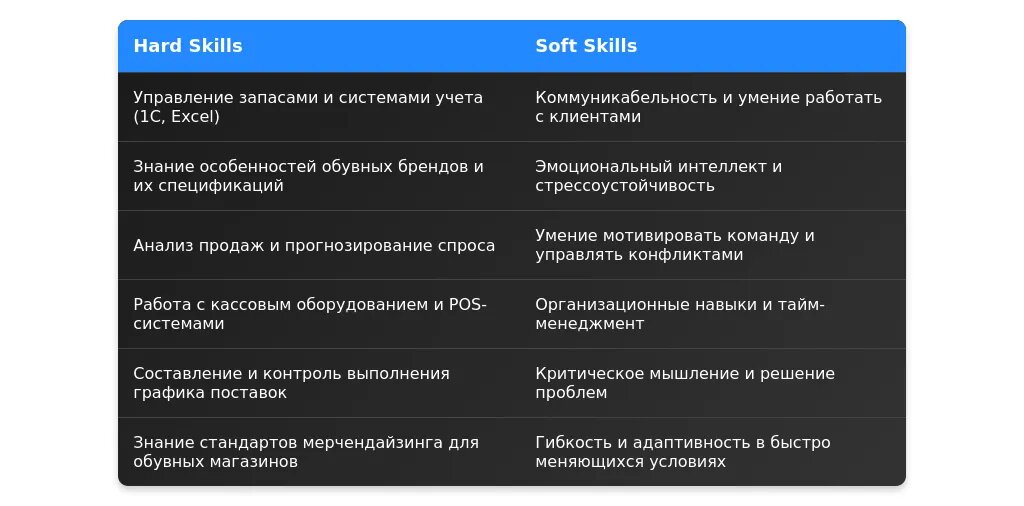 | Hard Skills | Soft Skills |
|---|---|
| Управление запасами и системами учета (1С, Excel) | Коммуникабельность и умение работать с клиентами |
| Знание особенностей обувных брендов и их спецификаций | Эмоциональный интеллект и стрессоустойчивость |
| Анализ продаж и прогнозирование спроса | Умение мотивировать команду и управлять конфликтами |
| Работа с кассовым оборудованием и POS-системами | Организационные навыки и тайм-менеджмент |
| Составление и контроль выполнения графика поставок | Критическое мышление и решение проблем |
| Знание стандартов мерчендайзинга для обувных магазинов | Гибкость и адаптивность в быстро меняющихся условиях |